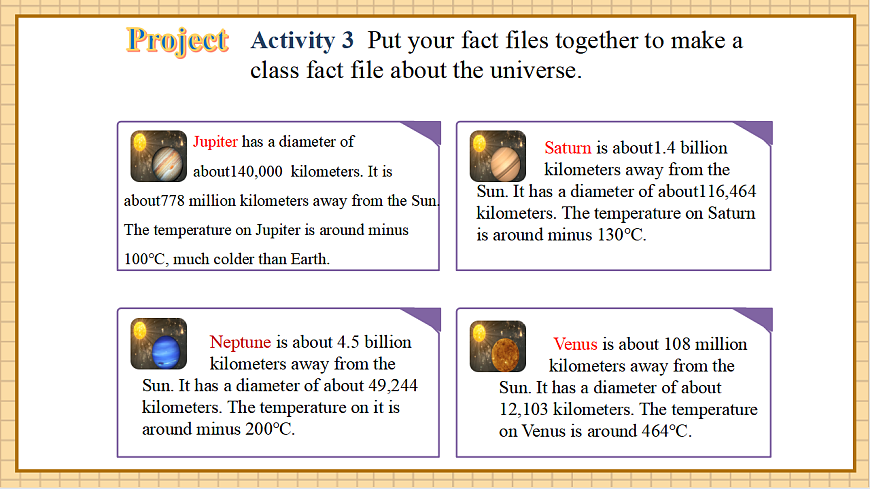 Project Activity 3 Put your fact files together to make a class fact file about the universe.

Jupiter has a diameter of about140,000 kilometers. It is about778 million kilometers away from the Sun. The temperature on Jupiter is around minus 100℃, much colder than Earth.

Saturn is about1.4 billion kilometers away from the Sun. It has a diameter of about116,464 kilometers. The temperature on Saturn is around minus 130℃.

Neptune is about 4.5 billion kilometers away from the Sun. It has a diameter of about 49,244 kilometers. The temperature on it is around minus 200℃.

Venus is about 108 million kilometers away from the Sun. It has a diameter of about 12,103 kilometers. The temperature on Venus is around 464℃.